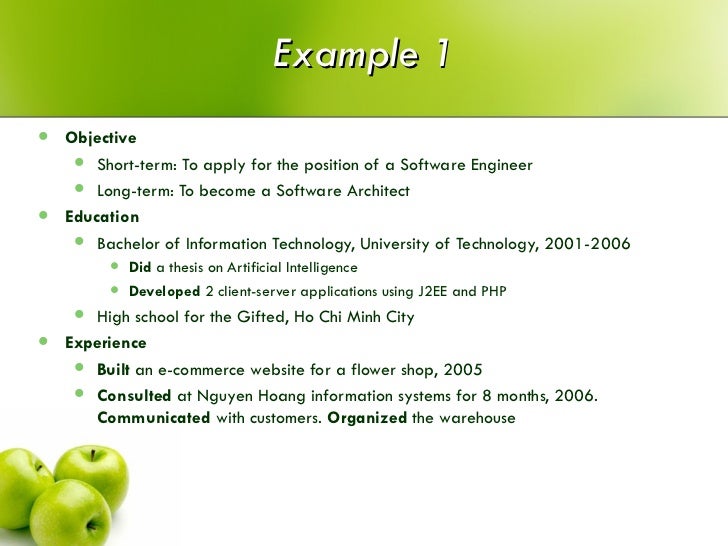 Example 1

- Objective
  - Short-term: To apply for the position of a Software Engineer
  - Long-term: To become a Software Architect
- Education
  - Bachelor of Information Technology, University of Technology, 2001-2006
    - Did a thesis on Artificial Intelligence
    - Developed 2 client-server applications using J2EE and PHP
  - High school for the Gifted, Ho Chi Minh City
- Experience
  - Built an e-commerce website for a flower shop, 2005
  - Consulted at Nguyen Hoang information systems for 8 months, 2006. Communicated with customers. Organized the warehouse